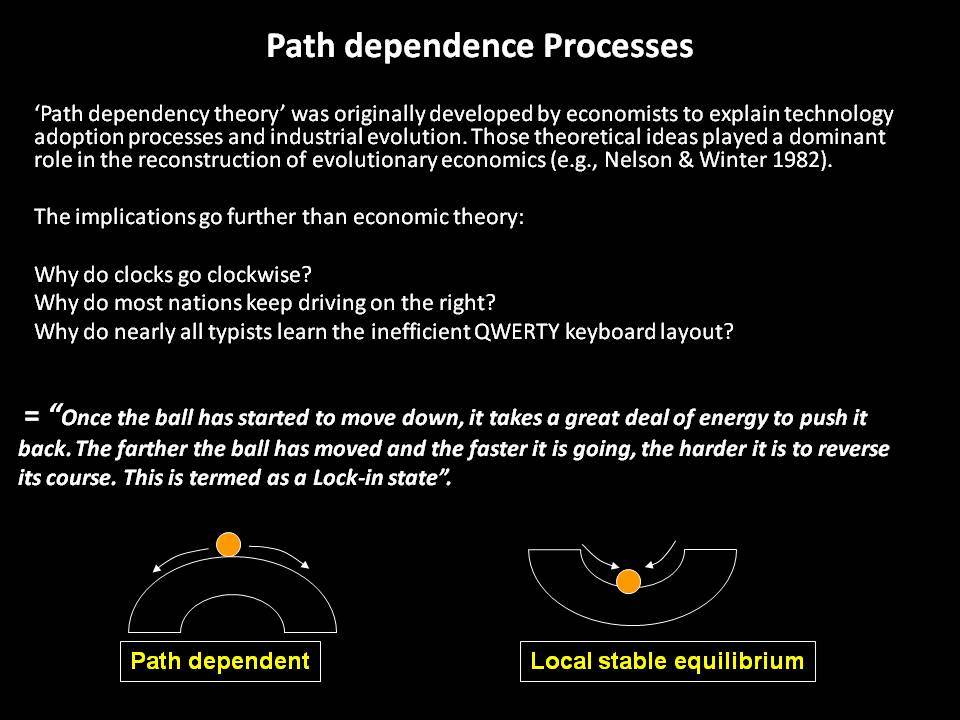 Path dependence Processes

‘Path dependency theory’ was originally developed by economists to explain technology adoption processes and industrial evolution. Those theoretical ideas played a dominant role in the reconstruction of evolutionary economics (e.g., Nelson & Winter 1982).

The implications go further than economic theory:

Why do clocks go clockwise?
Why do most nations keep driving on the right?
Why do nearly all typists learn the inefficient QWERTY keyboard layout?

= “Once the ball has started to move down, it takes a great deal of energy to push it back. The farther the ball has moved and the faster it is going, the harder it is to reverse its course. This is termed as a Lock-in state”.

Path dependent

Local stable equilibrium